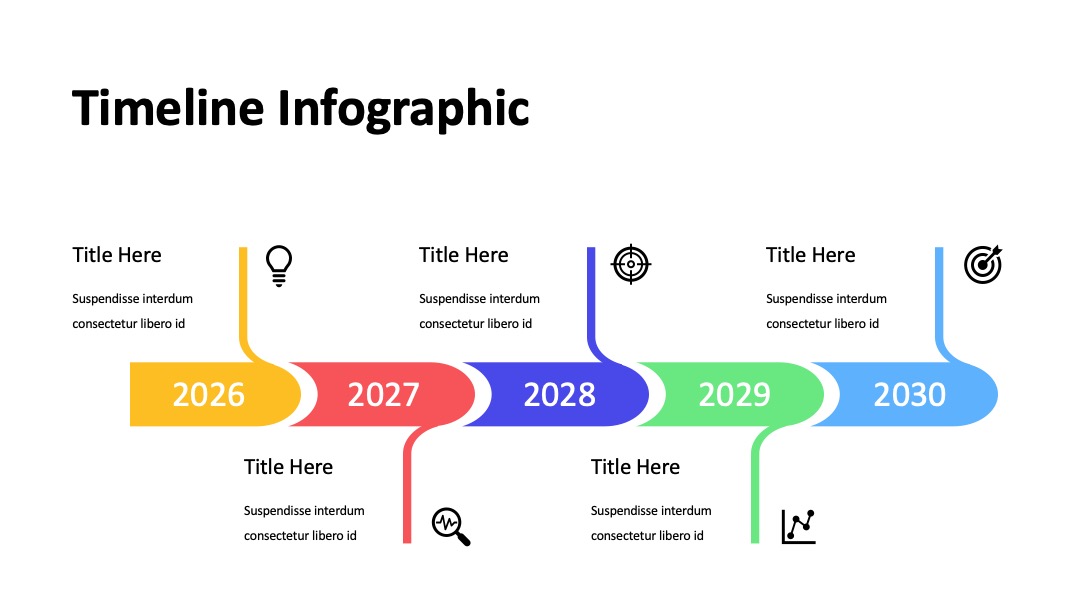 Timeline Infographic

Title Here

Suspendisse interdum consectetur libero id

Title Here

Suspendisse interdum consectetur libero id

Title Here

Suspendisse interdum consectetur libero id

2026

2027

2028

2029

2030

Title Here

Suspendisse interdum consectetur libero id

Title Here

Suspendisse interdum consectetur libero id